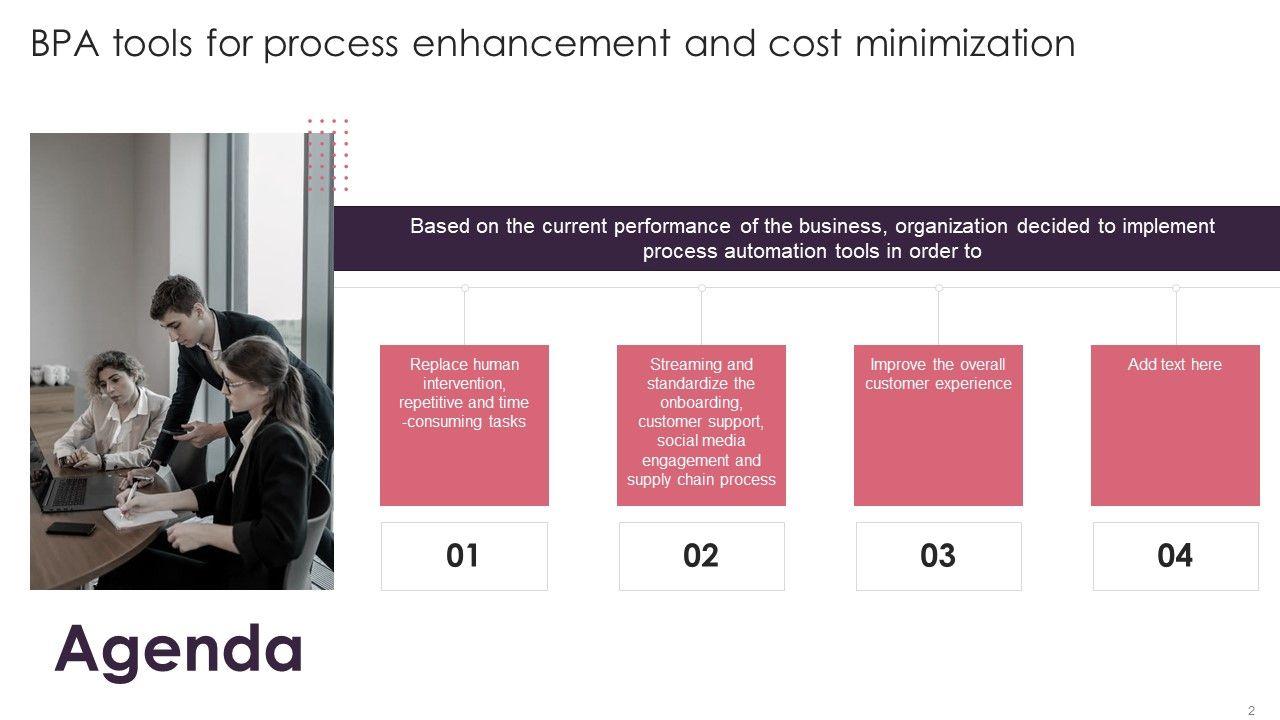 BPA tools for process enhancement and cost minimization

Based on the current performance of the business, organization decided to implement process automation tools in order to

Replace human intervention, repetitive and time -consuming tasks

01

Streaming and standardize the onboarding, customer support, social media engagement and supply chain process

02

Improve the overall customer experience

03

Add text here

04

Agenda

2